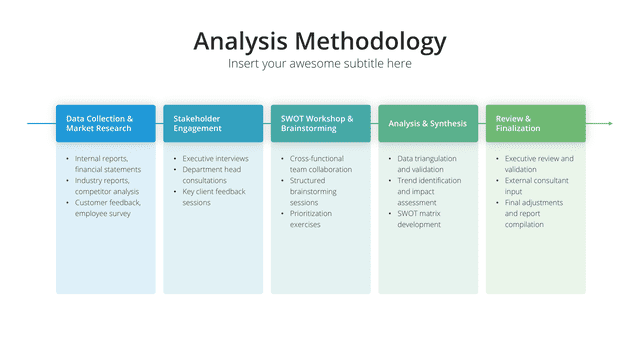 Analysis Methodology

Insert your awesome subtitle here

Data Collection & Market Research

- Internal reports, financial statements
- Industry reports, competitor analysis
- Customer feedback, employee survey

Stakeholder Engagement

- Executive interviews
- Department head consultations
- Key client feedback sessions

SWOT Workshop & Brainstorming

- Cross-functional team collaboration
- Structured brainstorming sessions
- Prioritization exercises

Analysis & Synthesis

- Data triangulation and validation
- Trend identification and impact assessment
- SWOT matrix development

Review & Finalization

- Executive review and validation
- External consultant input
- Final adjustments and report compilation